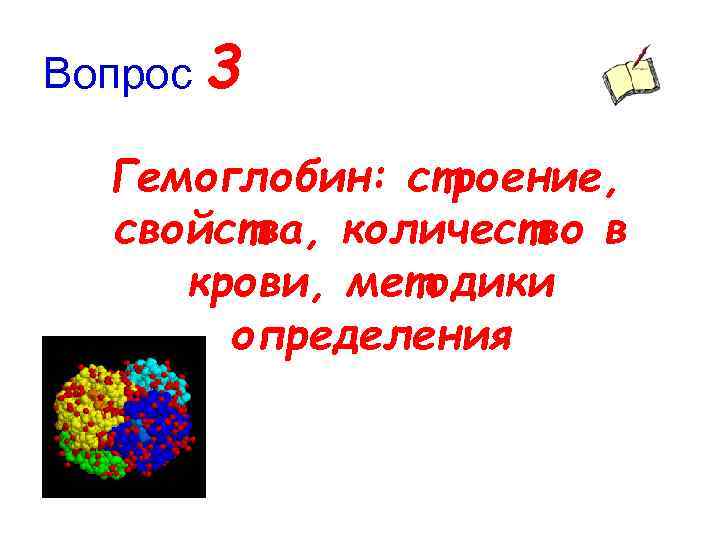 Вопрос 3

Гемоглобин: строение, свойства, количество в крови, методики определения